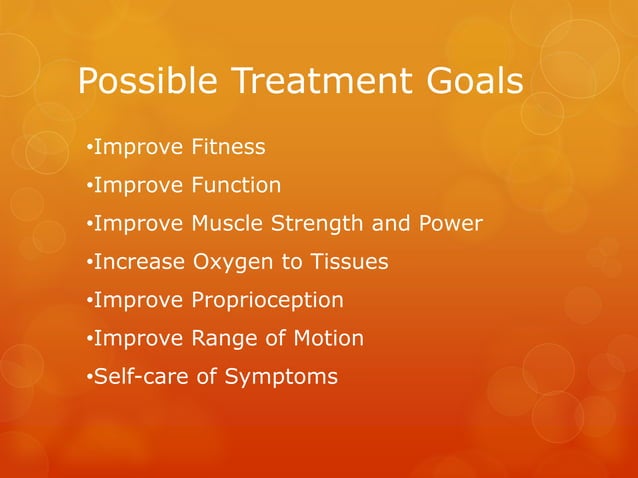 Possible Treatment Goals

•Improve Fitness

•Improve Function

•Improve Muscle Strength and Power

•Increase Oxygen to Tissues

•Improve Proprioception

•Improve Range of Motion

•Self-care of Symptoms